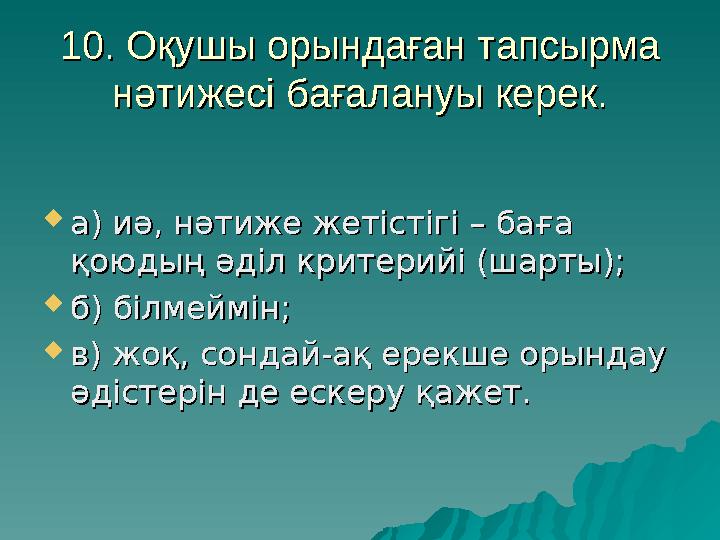 10. Оқушы орындаған тапсырма нәтижесі бағалануы керек.

а) иә, нәтиже жетістігі – баға қоюдың әділ критерийі (шарты);

б) білмеймін;

в) жоқ, сондай-ақ ерекше орындау әдістерін де ескеру қажет.